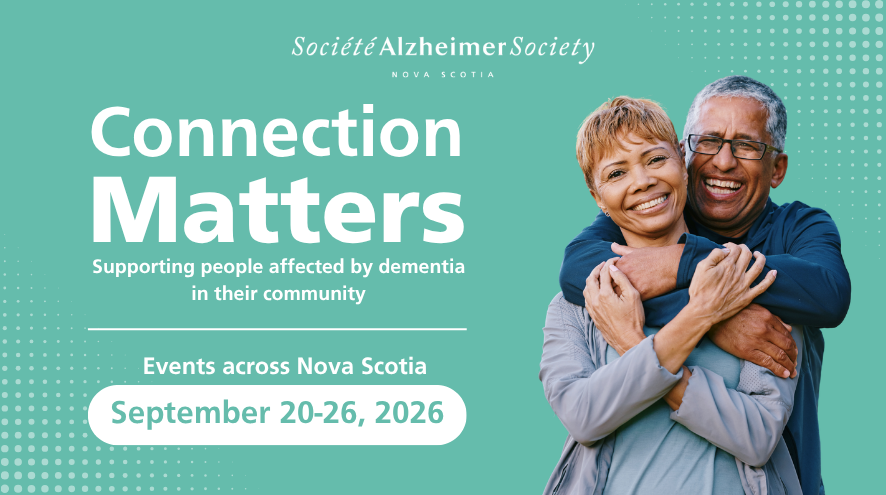 Société Alzheimer Society
NOVA SCOTIA

Connection Matters

Supporting people affected by dementia in their community

Events across Nova Scotia

September 20-26, 2026